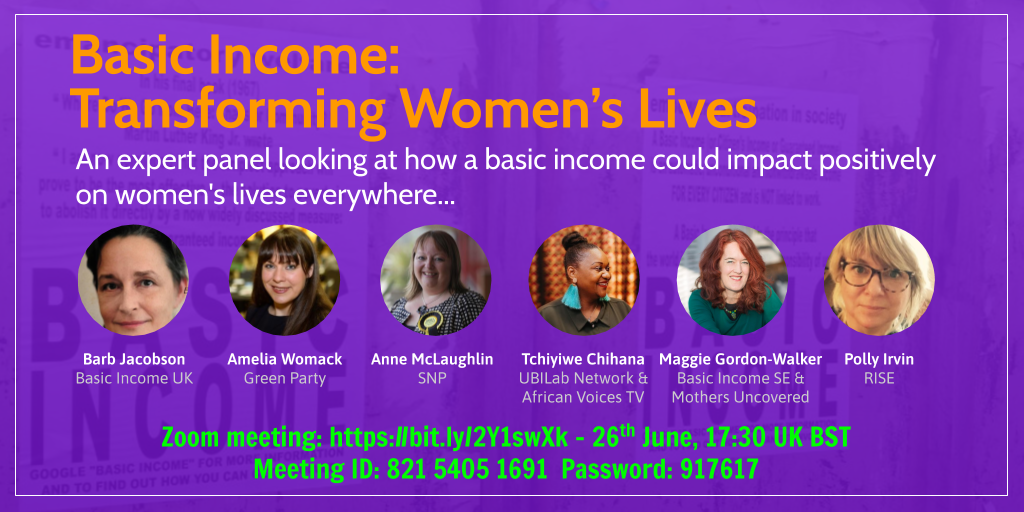 Basic Income:
Transforming Women's Lives

An expert panel looking at how a basic income could impact positively on women's lives everywhere...

Barb Jacobson
Basic Income UK

Amelia Womack
Green Party

Anne McLaughlin
SNP

Tchiyiwe Chihana
UBILab Network & African Voices TV

Maggie Gordon-Walker
Basic Income SE & Mothers Uncovered

Polly Irvin
RISE

Zoom meeting: https://bit.ly/2Y1swXk - 26$^{th}$ June, 17:30 UK BST
Meeting ID: 821 5405 1691 Password: 917617